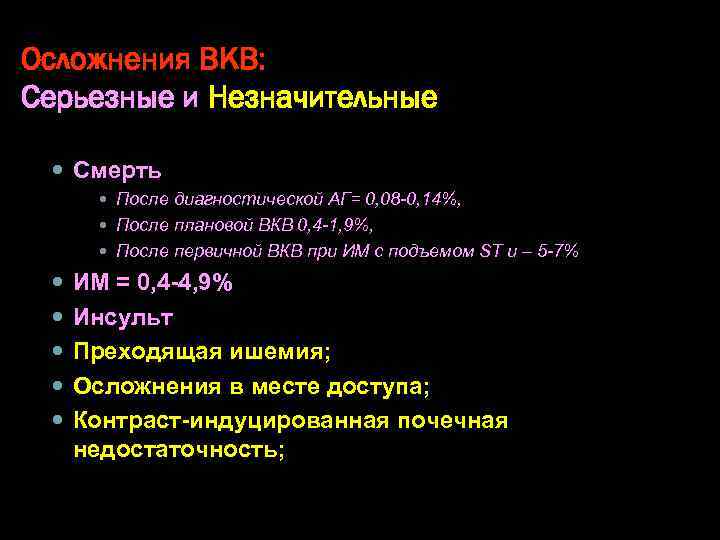 Осложнения ВКВ:
Серьезные и Незначительные

• Смерть
  • После диагностической АГ= 0,08-0,14%,
  • После плановой ВКВ 0,4-1,9%,
  • После первичной ВКВ при ИМ с подъемом ST и – 5-7%
• ИМ = 0,4-4,9%
• Инсульт
• Преходящая ишемия;
• Осложнения в месте доступа;
• Контраст-индуцированная почечная недостаточность;